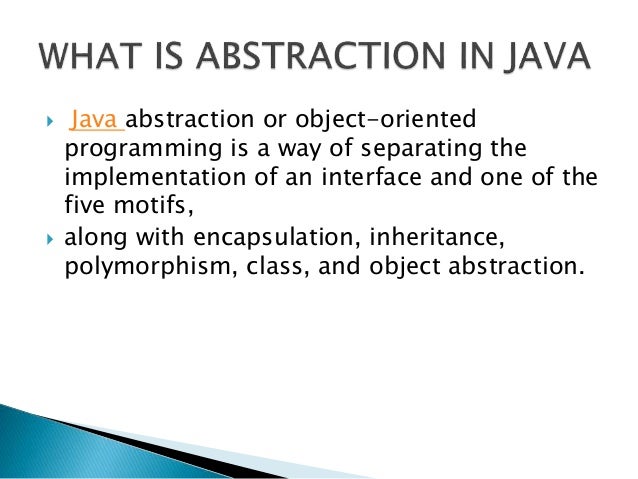 WHAT IS ABSTRACTION IN JAVA

Java abstraction or object-oriented programming is a way of separating the implementation of an interface and one of the five motifs,

along with encapsulation, inheritance, polymorphism, class, and object abstraction.